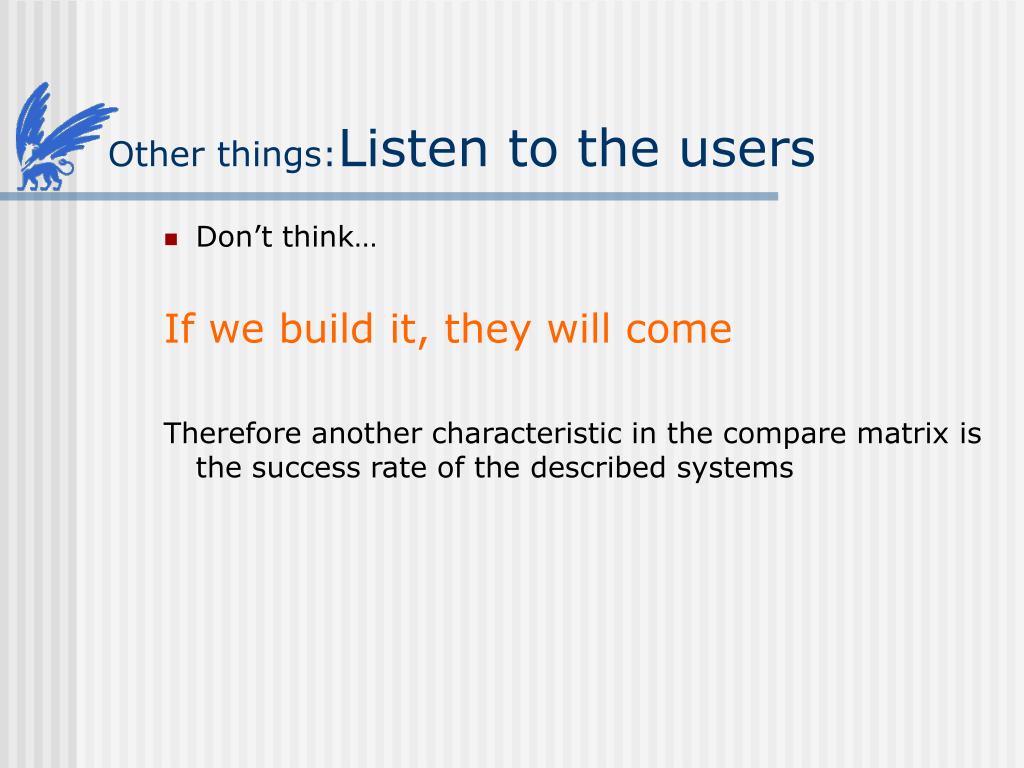 Other things:Listen to the users

Don’t think…

If we build it, they will come

Therefore another characteristic in the compare matrix is the success rate of the described systems